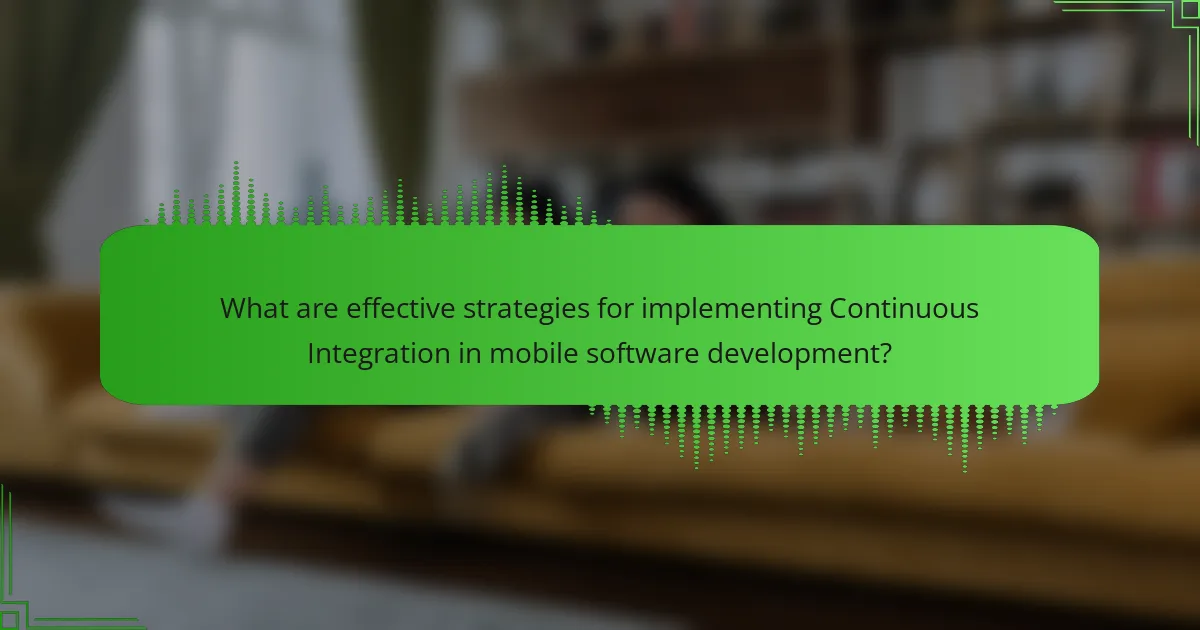 What are effective strategies for implementing Continuous Integration in mobile software development?